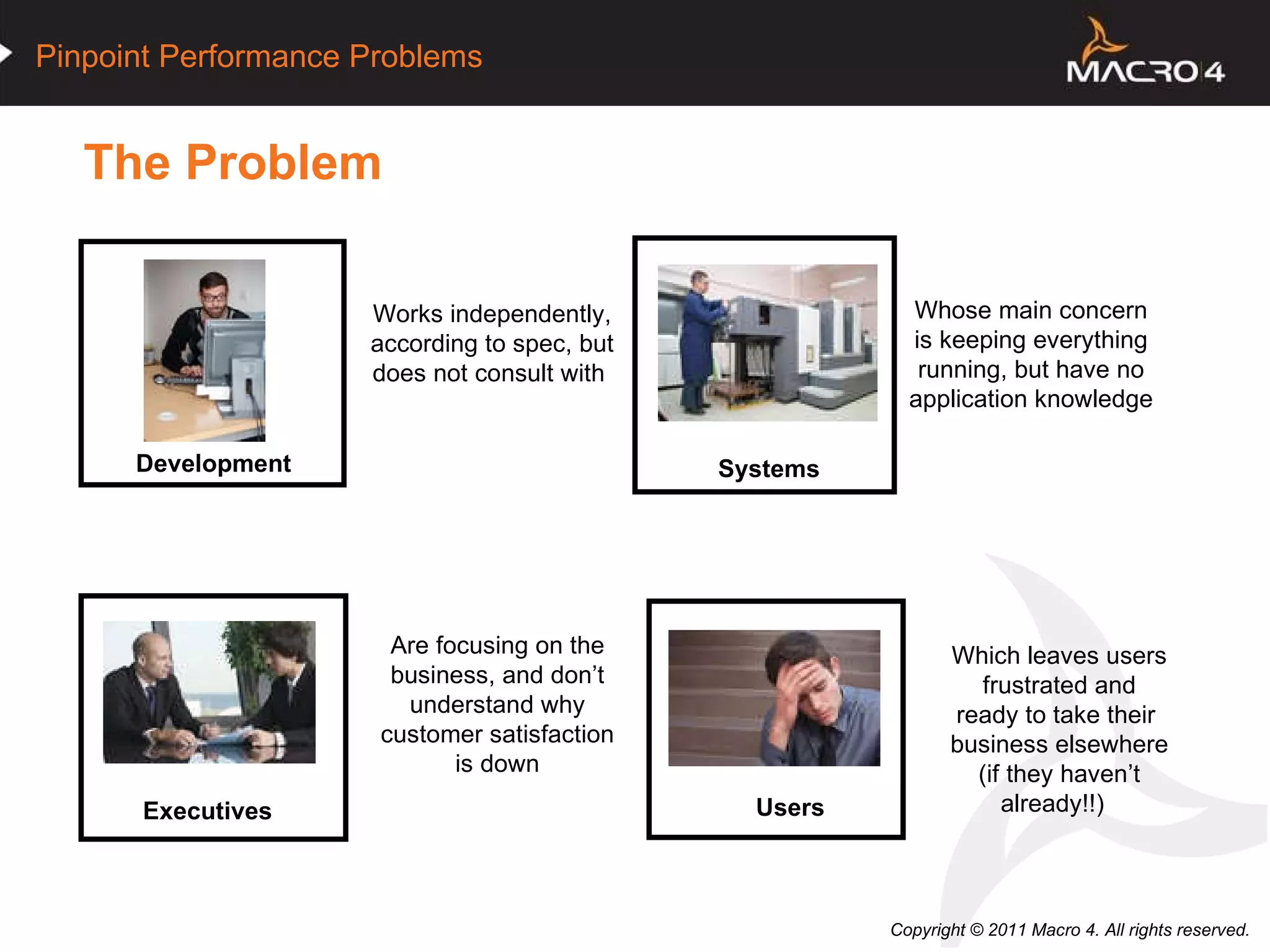 Pinpoint Performance Problems

MACRO 4

The Problem

Development

Works independently, according to spec, but does not consult with

Systems

Whose main concern is keeping everything running, but have no application knowledge

Executives

Are focusing on the business, and don't understand why customer satisfaction is down

Users

Which leaves users frustrated and ready to take their business elsewhere (if they haven't already!!)

Copyright © 2011 Macro 4. All rights reserved.